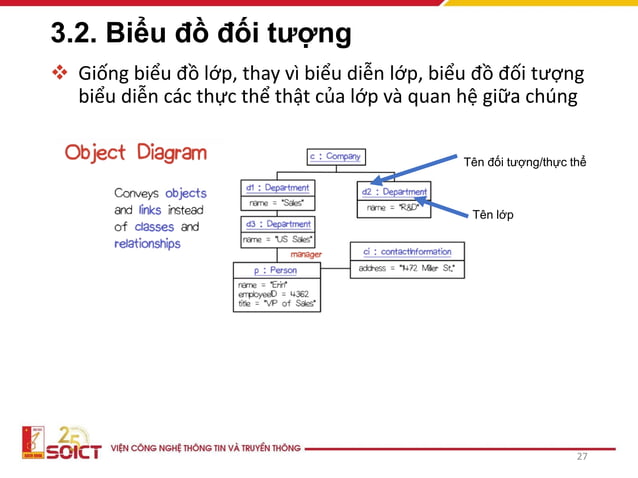 3.2. Biểu đồ đối tượng

❖ Giống biểu đồ lớp, thay vì biểu diễn lớp, biểu đồ đối tượng biểu diễn các thực thể thật của lớp và quan hệ giữa chúng

Object Diagram

Conveys objects and links instead of classes and relationships

c : Company

d1 : Department
name = "Sales"

d2 : Department
name = "R&D"

d3 : Department
name = "US Sales"

manager

p : Person
name = "Erin"
employeeID = 4362
title = "VP of Sales"

ci : contactInformation
address = "1472 Miller St."

Tên đối tượng/thực thể

Tên lớp

25
SOICT
VIỆN CÔNG NGHỆ THÔNG TIN VÀ TRUYỀN THÔNG

27